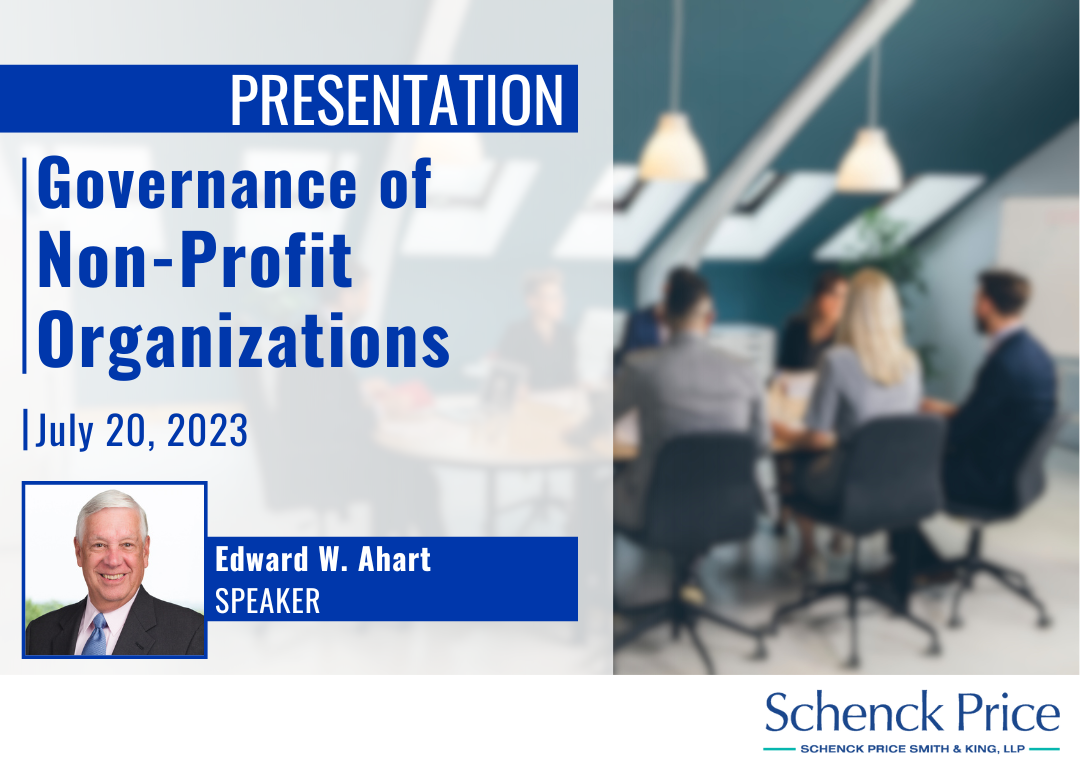 PRESENTATION

Governance of Non-Profit Organizations

July 20, 2023

Edward W. Ahart
SPEAKER

Schenck Price
SCHENCK PRICE SMITH & KING, LLP